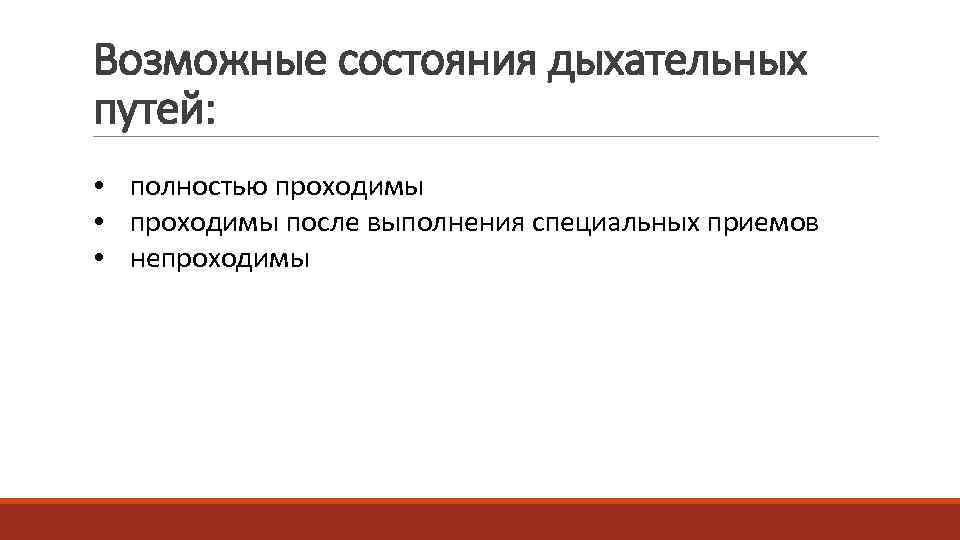 Возможные состояния дыхательных путей:

• полностью проходимы
• проходимы после выполнения специальных приемов
• непроходимы